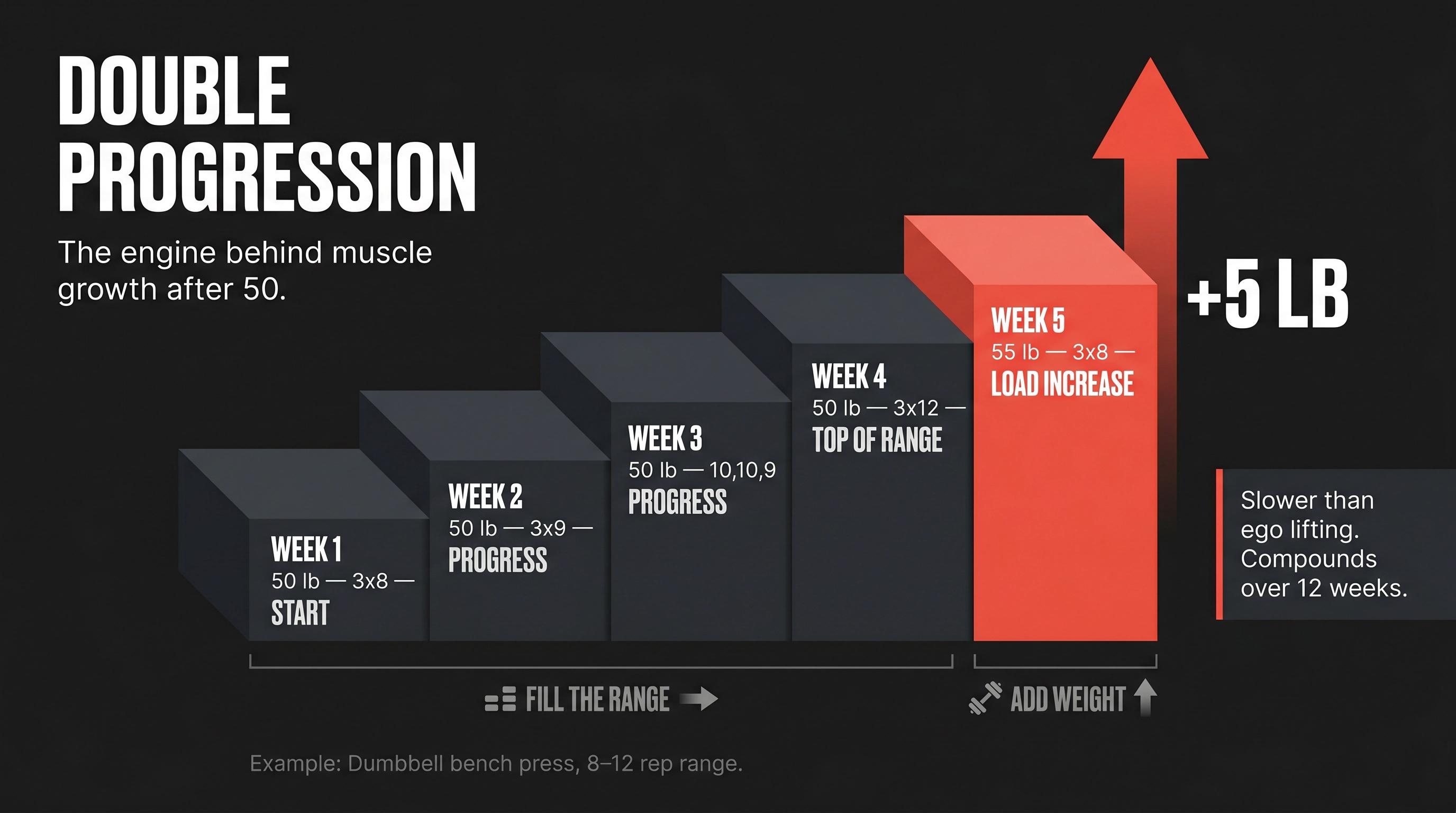 DOUBLE PROGRESSION

The engine behind muscle growth after 50.

WEEK 1
50 lb — 3x8 —
START

WEEK 2
50 lb — 3x9 —
PROGRESS

WEEK 3
50 lb — 10,10,9
PROGRESS

WEEK 4
50 lb — 3x12 —
TOP OF RANGE

WEEK 5
55 lb — 3x8 —
LOAD INCREASE

+5 LB

Slower than ego lifting. Compounds over 12 weeks.

FILL THE RANGE

ADD WEIGHT

Example: Dumbbell bench press, 8–12 rep range.